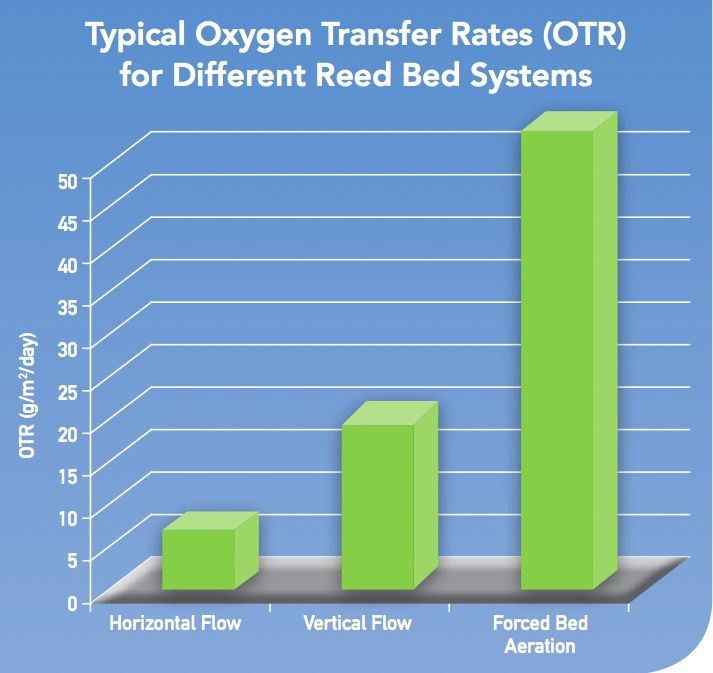 Typical Oxygen Transfer Rates (OTR) for Different Reed Bed Systems

OTR (g/m²/day)

50
45
40
35
30
25
20
15
10
5
0

Horizontal Flow
Vertical Flow
Forced Bed Aeration